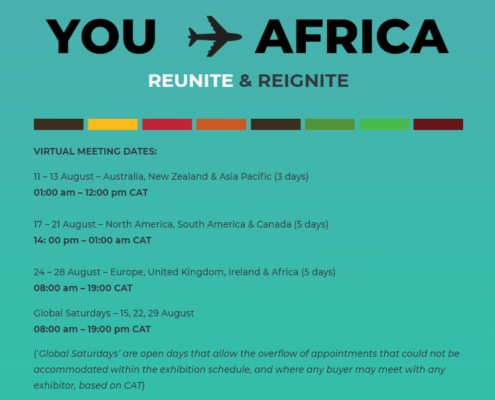 YOU AFRICA

REUNITE & REIGNITE

VIRTUAL MEETING DATES:

11 – 13 August – Australia, New Zealand & Asia Pacific (3 days)
01:00 am – 12:00 pm CAT

17 – 21 August – North America, South America & Canada (5 days)
14: 00 pm – 01:00 am CAT

24 – 28 August – Europe, United Kingdom, Ireland & Africa (5 days)
08:00 am – 19:00 CAT

Global Saturdays – 15, 22, 29 August
08:00 am – 19:00 pm CAT

('Global Saturdays' are open days that allow the overflow of appointments that could not be accommodated within the exhibition schedule, and where any buyer may meet with any exhibitor, based on CAT)